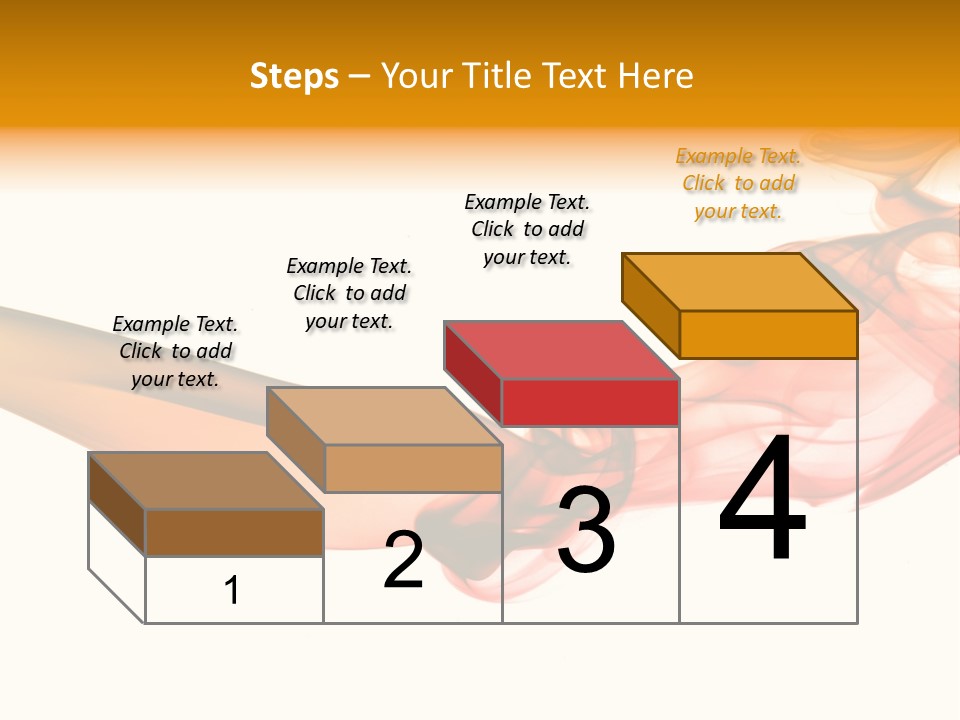 Steps – Your Title Text Here

Example Text. Click to add your text.

Example Text. Click to add your text.

Example Text. Click to add your text.

Example Text. Click to add your text.

1

2

3

4